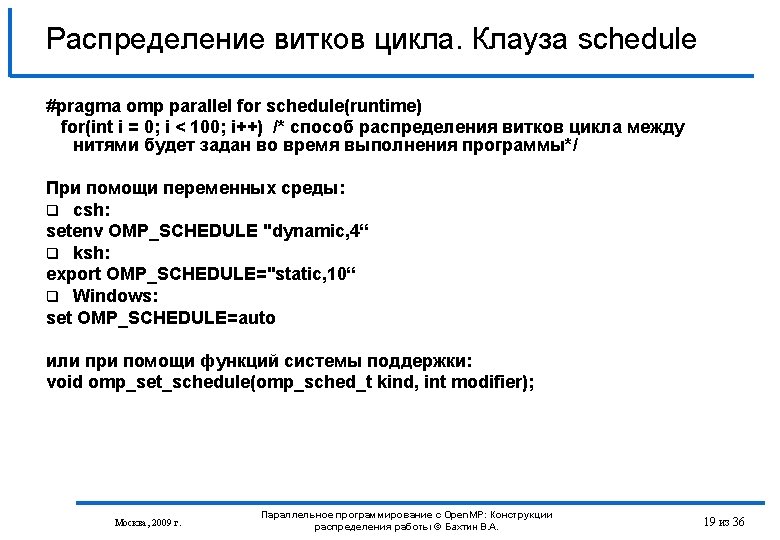 Распределение витков цикла. Клауза schedule

#pragma omp parallel for schedule(runtime)
for(int i = 0; i < 100; i++) /* способ распределения витков цикла между нитями будет задан во время выполнения программы*/

При помощи переменных среды:
❑ csh:
setenv OMP_SCHEDULE "dynamic,4“
❑ ksh:
export OMP_SCHEDULE="static,10“
❑ Windows:
set OMP_SCHEDULE=auto

или при помощи функций системы поддержки:
void omp_set_schedule(omp_sched_t kind, int modifier);

Москва, 2009 г.

Параллельное программирование с OpenMP: Конструкции распределения работы © Бахтин В.А.

19 из 36